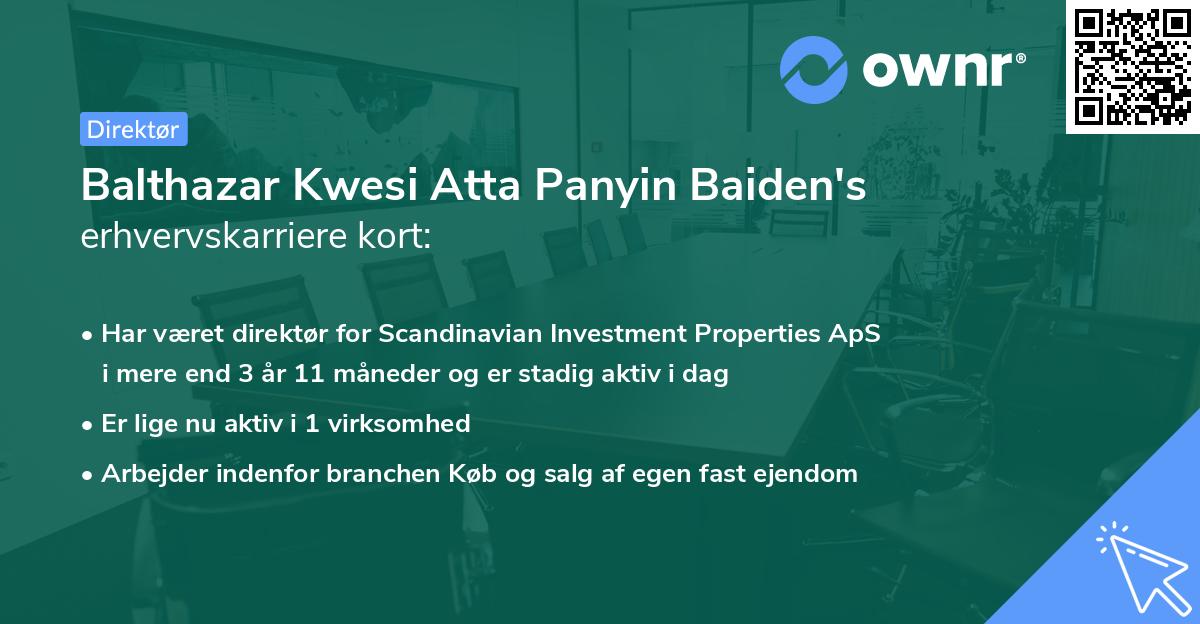 ownr®

Direktør

Balthazar Kwesi Atta Panyin Baiden's erhvervskarriere kort:

• Har været direktør for Scandinavian Investment Properties ApS i mere end 3 år 11 måneder og er stadig aktiv i dag

• Er lige nu aktiv i 1 virksomhed

• Arbejder indenfor branchen Køb og salg af egen fast ejendom